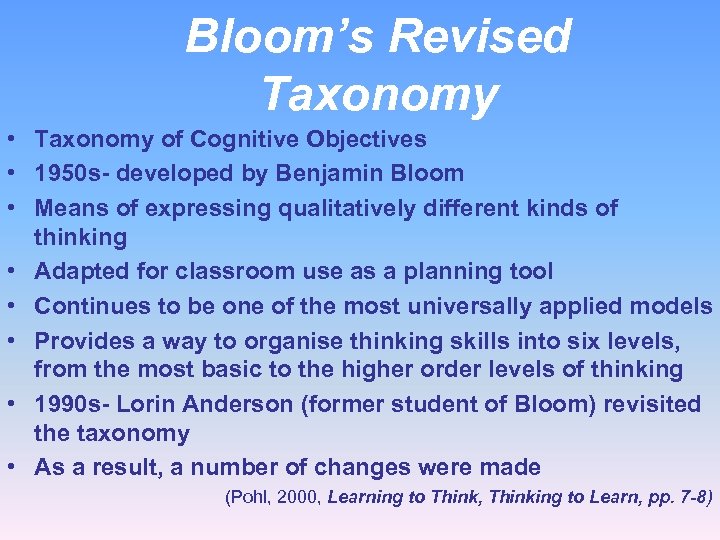 Bloom's Revised Taxonomy

• Taxonomy of Cognitive Objectives
• 1950s- developed by Benjamin Bloom
• Means of expressing qualitatively different kinds of thinking
• Adapted for classroom use as a planning tool
• Continues to be one of the most universally applied models
• Provides a way to organise thinking skills into six levels, from the most basic to the higher order levels of thinking
• 1990s- Lorin Anderson (former student of Bloom) revisited the taxonomy
• As a result, a number of changes were made

(Pohl, 2000, Learning to Think, Thinking to Learn, pp. 7-8)